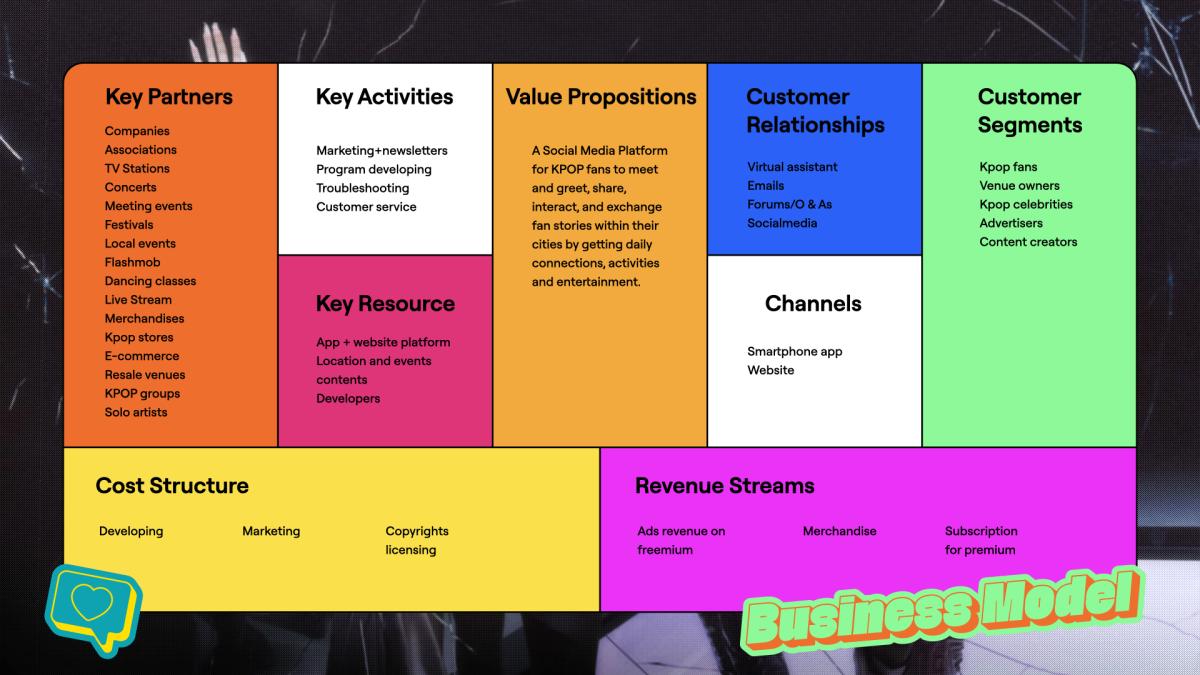 Key Partners

Companies
Associations
TV Stations
Concerts
Meeting events
Festivals
Local events
Flashmob
Dancing classes
Live Stream
Merchandises
Kpop stores
E-commerce
Resale venues
KPOP groups
Solo artists

Key Activities

Marketing+newsletters
Program developing
Troubleshooting
Customer service

Key Resource

App + website platform
Location and events contents
Developers

Value Propositions

A Social Media Platform for KPOP fans to meet and greet, share, interact, and exchange fan stories within their cities by getting daily connections, activities and entertainment.

Customer Relationships

Virtual assistant
Emails
Forums/O & As
Socialmedia

Channels

Smartphone app
Website

Customer Segments

Kpop fans
Venue owners
Kpop celebrities
Advertisers
Content creators

Cost Structure

Developing
Marketing
Copyrights licensing

Revenue Streams

Ads revenue on freemium
Merchandise
Subscription for premium

Business Model